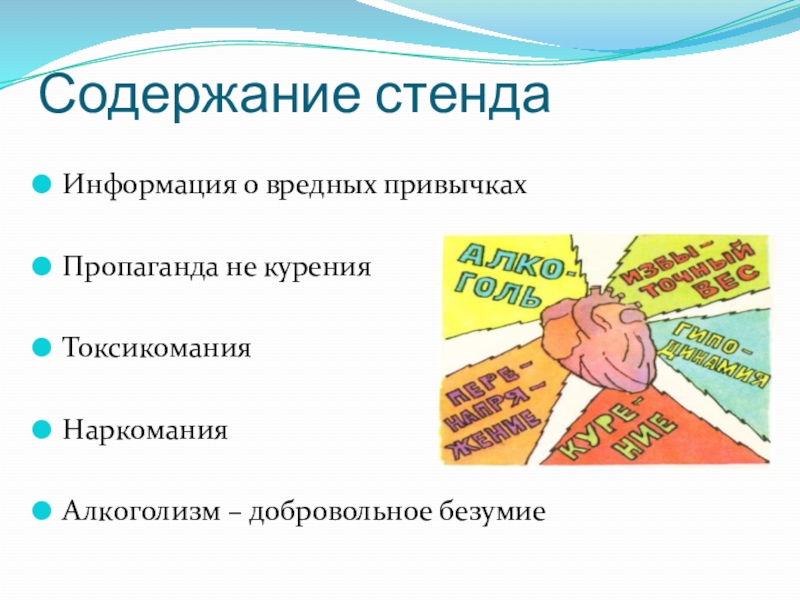 Содержание стенда

Информация о вредных привычках

Пропаганда не курения

Токсикомания

Наркомания

Алкоголизм – добровольное безумие

АЛКО-ГОЛЬ

ИЗБЫ-ТОЧНЫЙ ВЕС

ГИПО-ДИНАМИЯ

ПЕРЕ-НАПРЯ-ЖЕНИЕ

КУРЕ-НИЕ